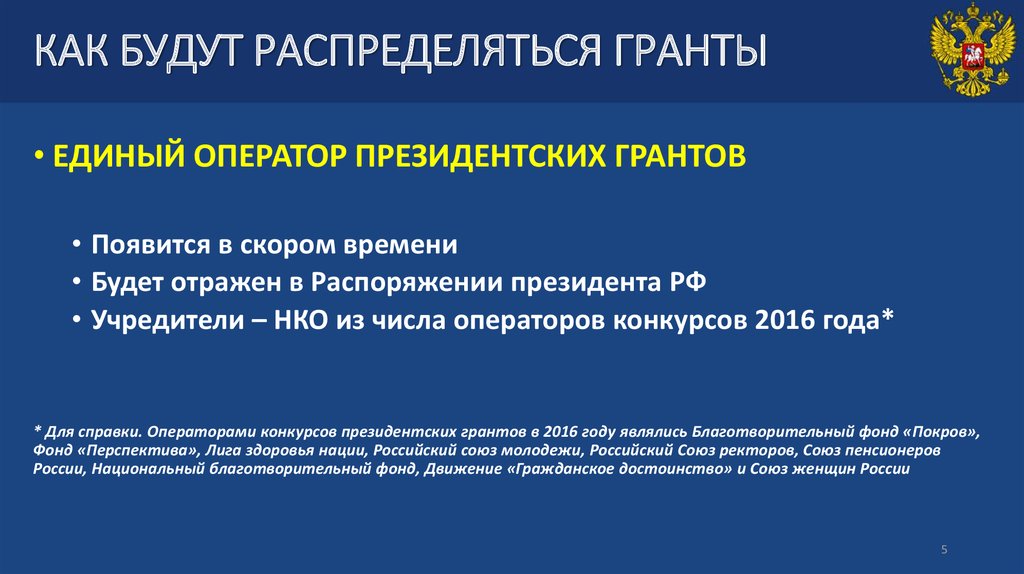 КАК БУДУТ РАСПРЕДЕЛЯТЬСЯ ГРАНТЫ

• ЕДИНЫЙ ОПЕРАТОР ПРЕЗИДЕНТСКИХ ГРАНТОВ

• Появится в скором времени
• Будет отражен в Распоряжении президента РФ
• Учредители – НКО из числа операторов конкурсов 2016 года*

* Для справки. Операторами конкурсов президентских грантов в 2016 году являлись Благотворительный фонд «Покров», Фонд «Перспектива», Лига здоровья нации, Российский союз молодежи, Российский Союз ректоров, Союз пенсионеров России, Национальный благотворительный фонд, Движение «Гражданское достоинство» и Союз женщин России

5